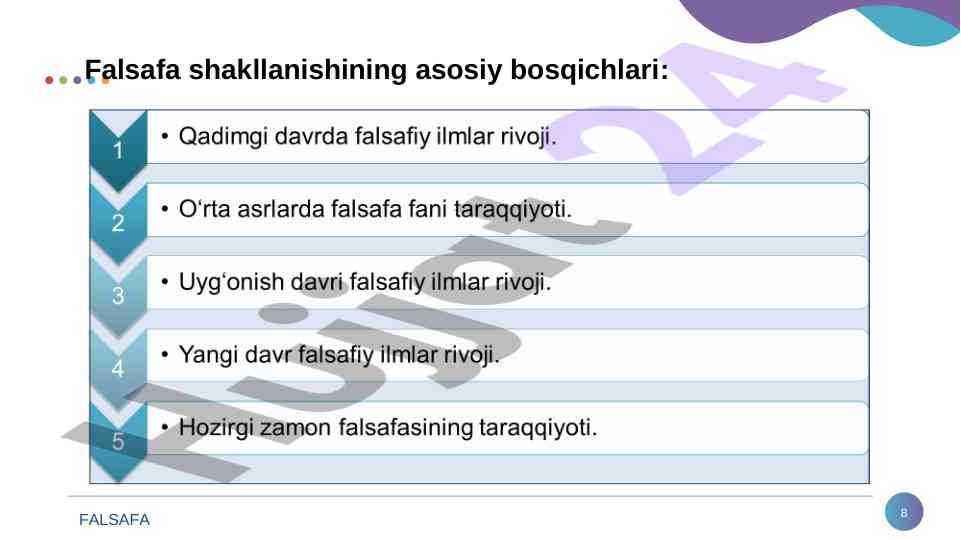 Falsafa shakllanishining asosiy bosqichlari:

1
• Qadimgi davrda falsafiy ilmlar rivoji.

2
• O‘rta asrlarda falsafa fani taraqqiyoti.

3
• Uyg‘onish davri falsafiy ilmlar rivoji.

4
• Yangi davr falsafiy ilmlar rivoji.

5
• Hozirgi zamon falsafasining taraqqiyoti.

Hujjat 24

FALSAFA

8